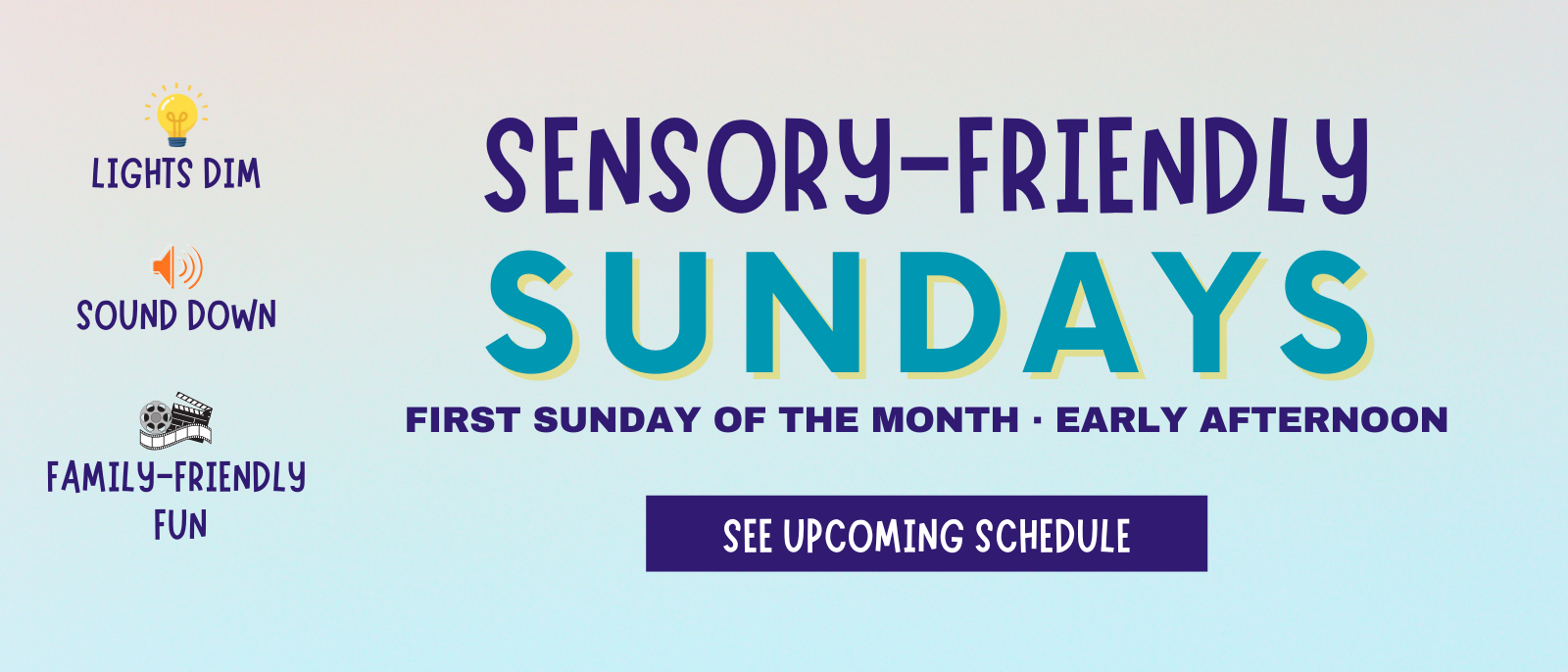 LIGHTS DIM

SOUND DOWN

FAMILY-FRIENDLY FUN

SENSORY-FRIENDLY

SUNDAYS

FIRST SUNDAY OF THE MONTH · EARLY AFTERNOON

SEE UPCOMING SCHEDULE